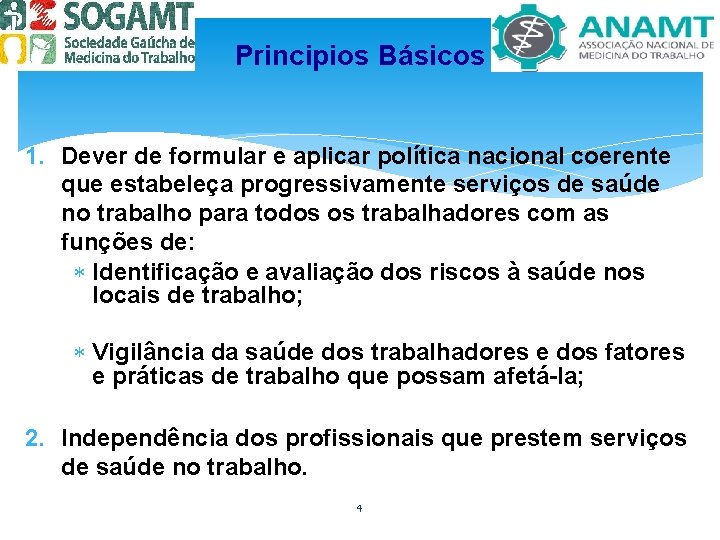 SOGAMT
Sociedade Gaúcha de Medicina do Trabalho

Principios Básicos

ANAMT
ASSOCIAÇÃO NACIONAL DE MEDICINA DO TRABALHO

1. Dever de formular e aplicar política nacional coerente que estabeleça progressivamente serviços de saúde no trabalho para todos os trabalhadores com as funções de:

* Identificação e avaliação dos riscos à saúde nos locais de trabalho;

* Vigilância da saúde dos trabalhadores e dos fatores e práticas de trabalho que possam afetá-la;

2. Independência dos profissionais que prestem serviços de saúde no trabalho.

4